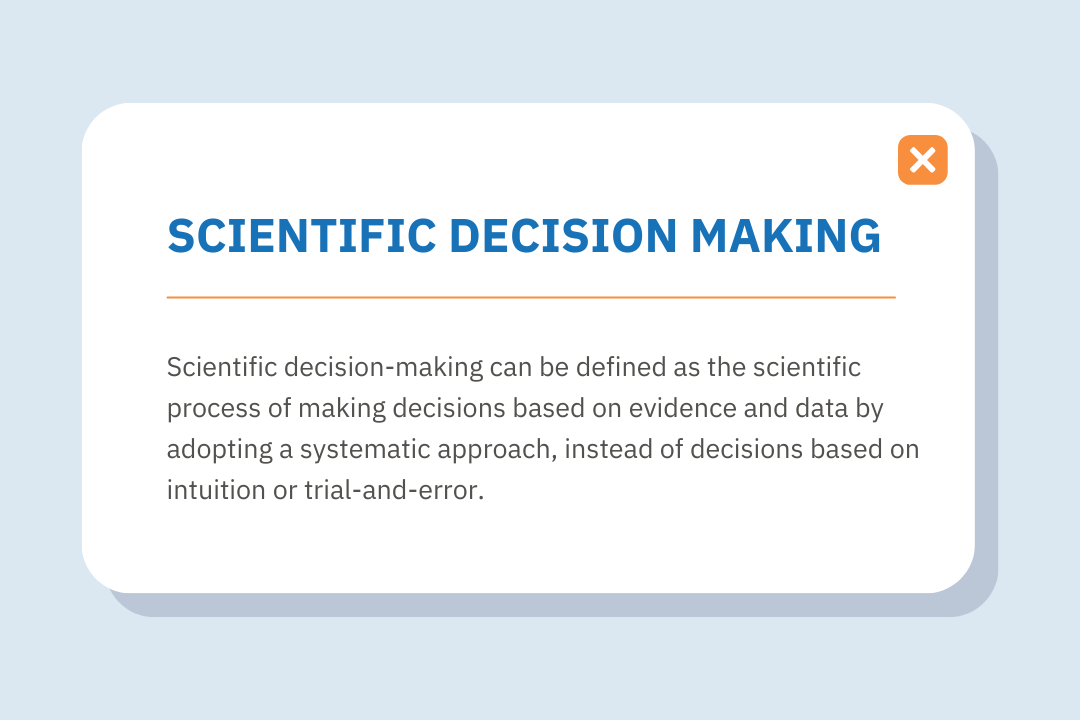 SCIENTIFIC DECISION MAKING

Scientific decision-making can be defined as the scientific process of making decisions based on evidence and data by adopting a systematic approach, instead of decisions based on intuition or trial-and-error.